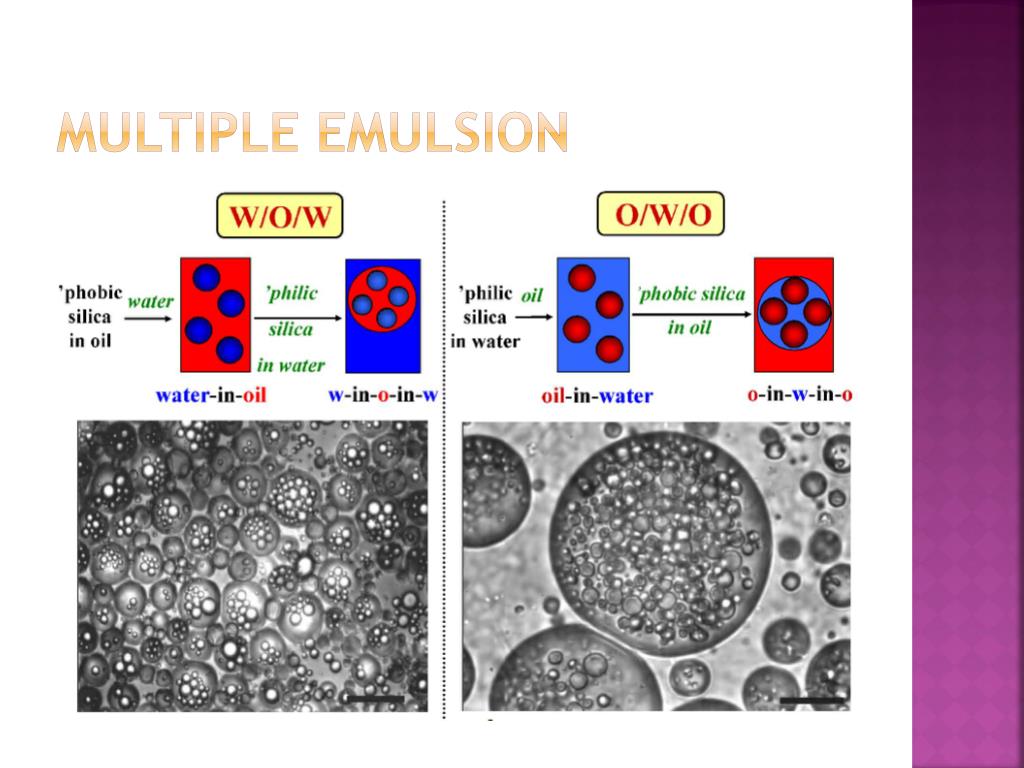 MULTIPLE EMULSION

W/O/W

'phobic silica in oil

water

'philic silica in water

water-in-oil

w-in-o-in-w

O/W/O

'philic silica in water

oil

'phobic silica in oil

oil-in-water

o-in-w-in-o